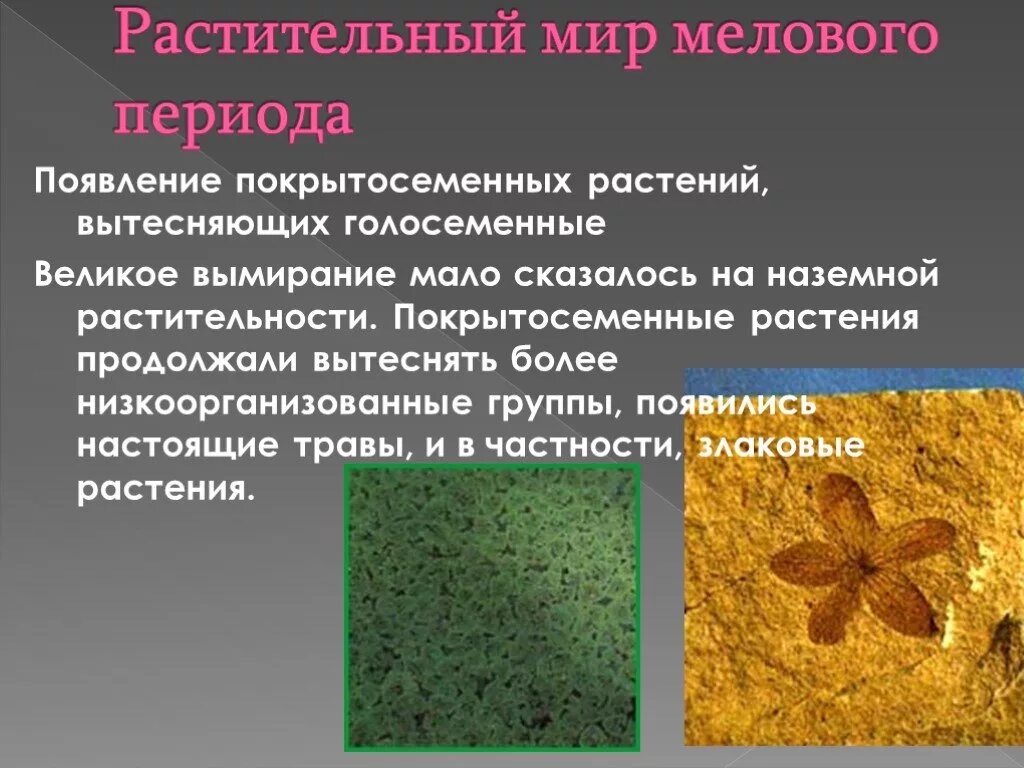 Растительный мир мелового периода

Появление покрытосеменных растений, вытесняющих голосеменные

Великое вымирание мало сказалось на наземной растительности. Покрытосеменные растения продолжали вытеснять более низкоорганизованные группы, появились настоящие травы, и в частности, злаковые растения.